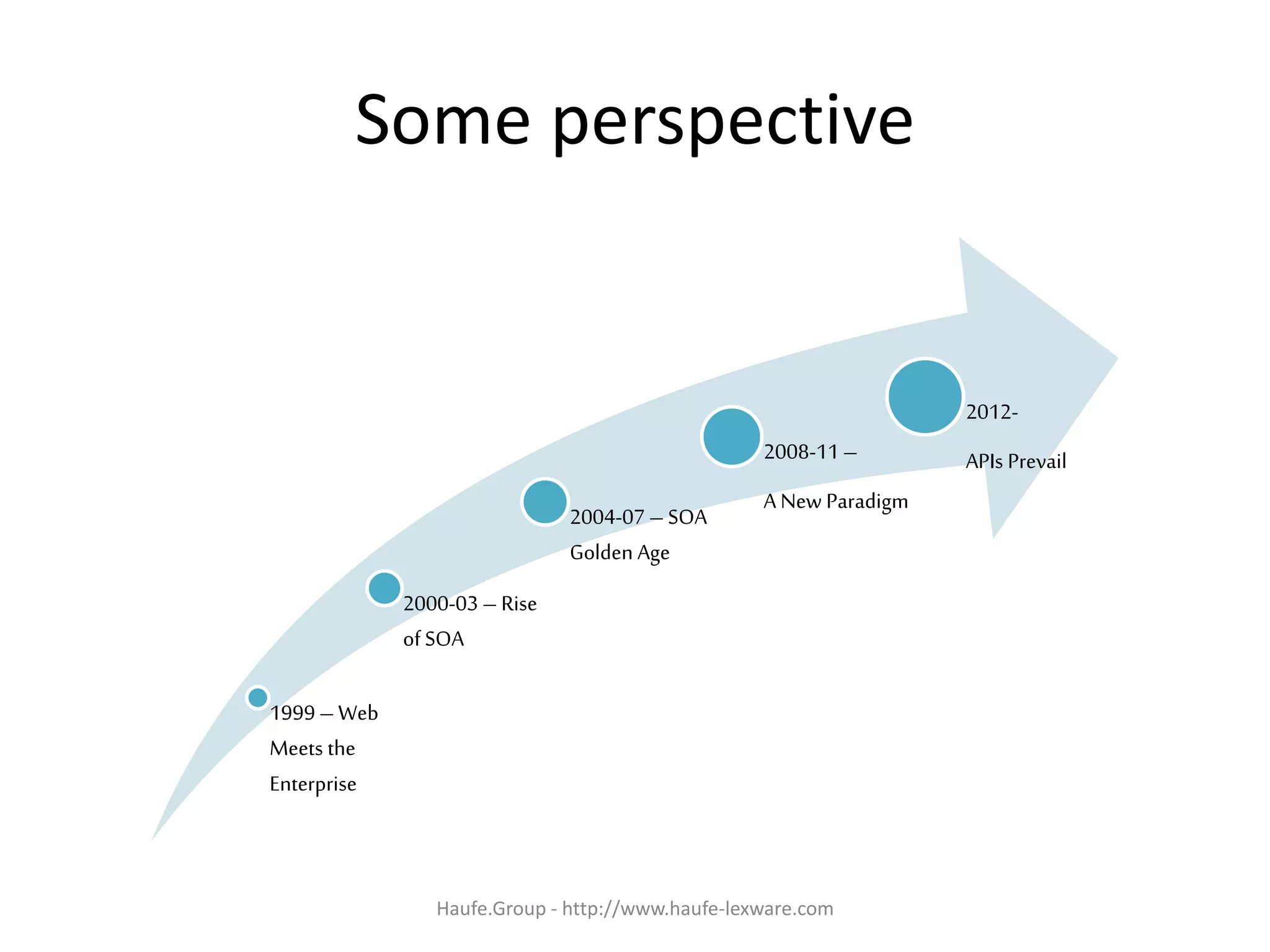 Some perspective

1999 – Web Meets the Enterprise

2000-03 – Rise of SOA

2004-07 – SOA Golden Age

2008-11 – A New Paradigm

2012- APIs Prevail

Haufe.Group - http://www.haufe-lexware.com